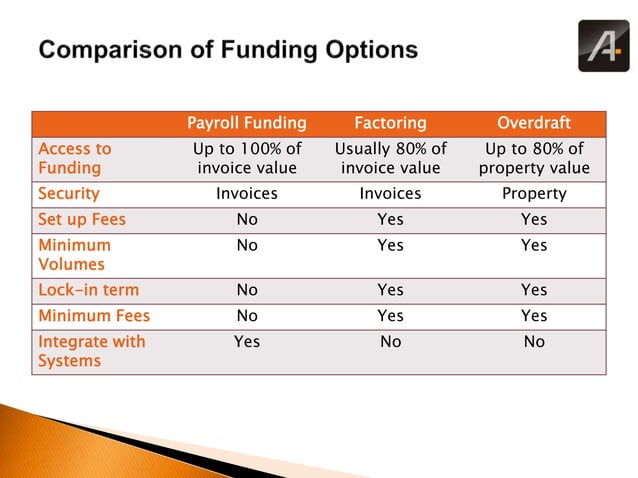 Comparison of Funding Options

A

| | Payroll Funding | Factoring | Overdraft |
|---|---|---|---|
| Access to Funding | Up to 100% of invoice value | Usually 80% of invoice value | Up to 80% of property value |
| Security | Invoices | Invoices | Property |
| Set up Fees | No | Yes | Yes |
| Minimum Volumes | No | Yes | Yes |
| Lock-in term | No | Yes | Yes |
| Minimum Fees | No | Yes | Yes |
| Integrate with Systems | Yes | No | No |